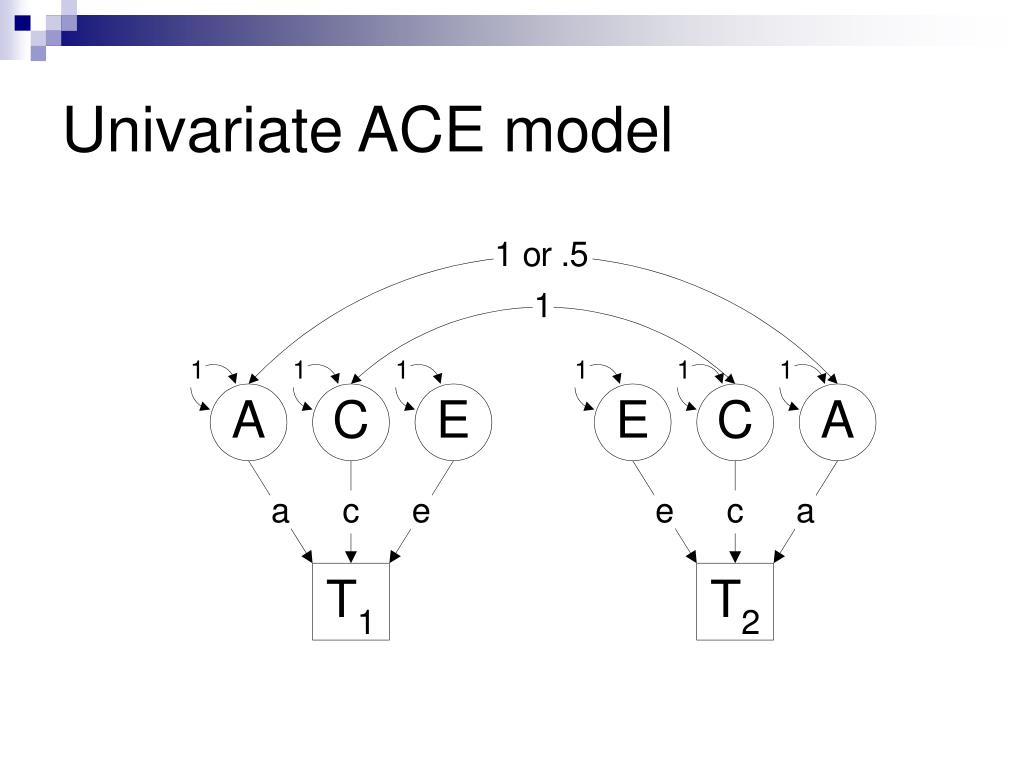 Univariate ACE model

1 or .5

1

1 1 1 1 1 1

A C E E C A

a c e e c a

$T_1$ $T_2$